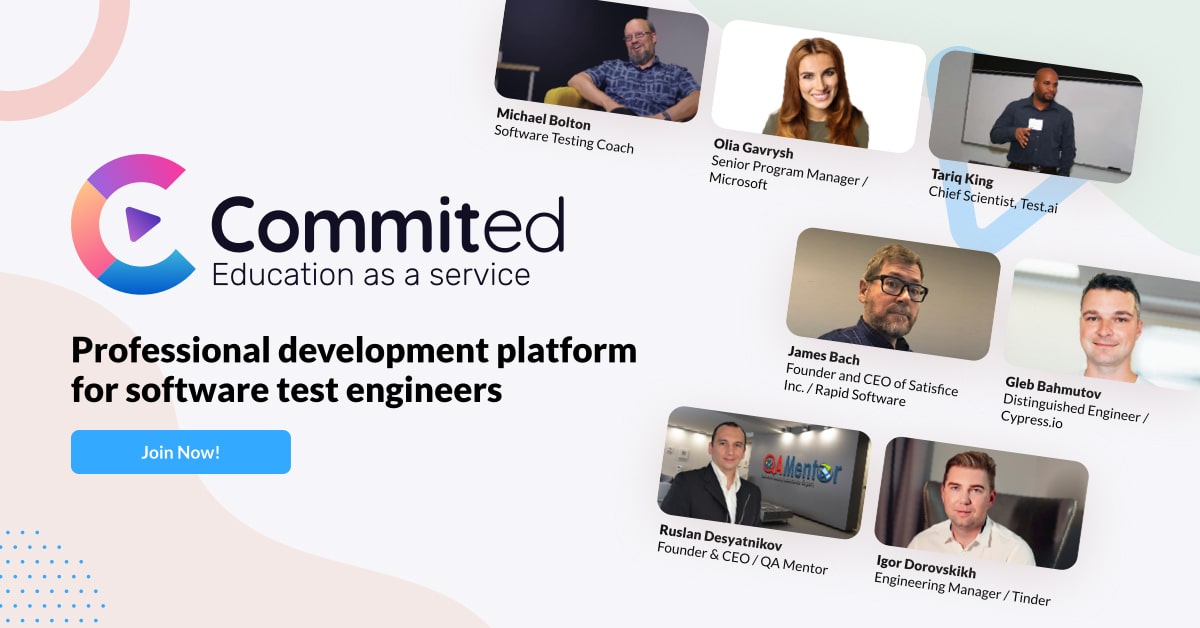 Commited
Education as a service

Professional development platform for software test engineers

Join Now!

Michael Bolton
Software Testing Coach

Olia Gavrysh
Senior Program Manager / Microsoft

Tariq King
Chief Scientist, Test.ai

James Bach
Founder and CEO of Satisfice Inc. / Rapid Software

Gleb Bahmutov
Distinguished Engineer / Cypress.io

QA Mentor

Ruslan Desyatnikov
Founder & CEO / QA Mentor

Igor Dorovskikh
Engineering Manager / Tinder